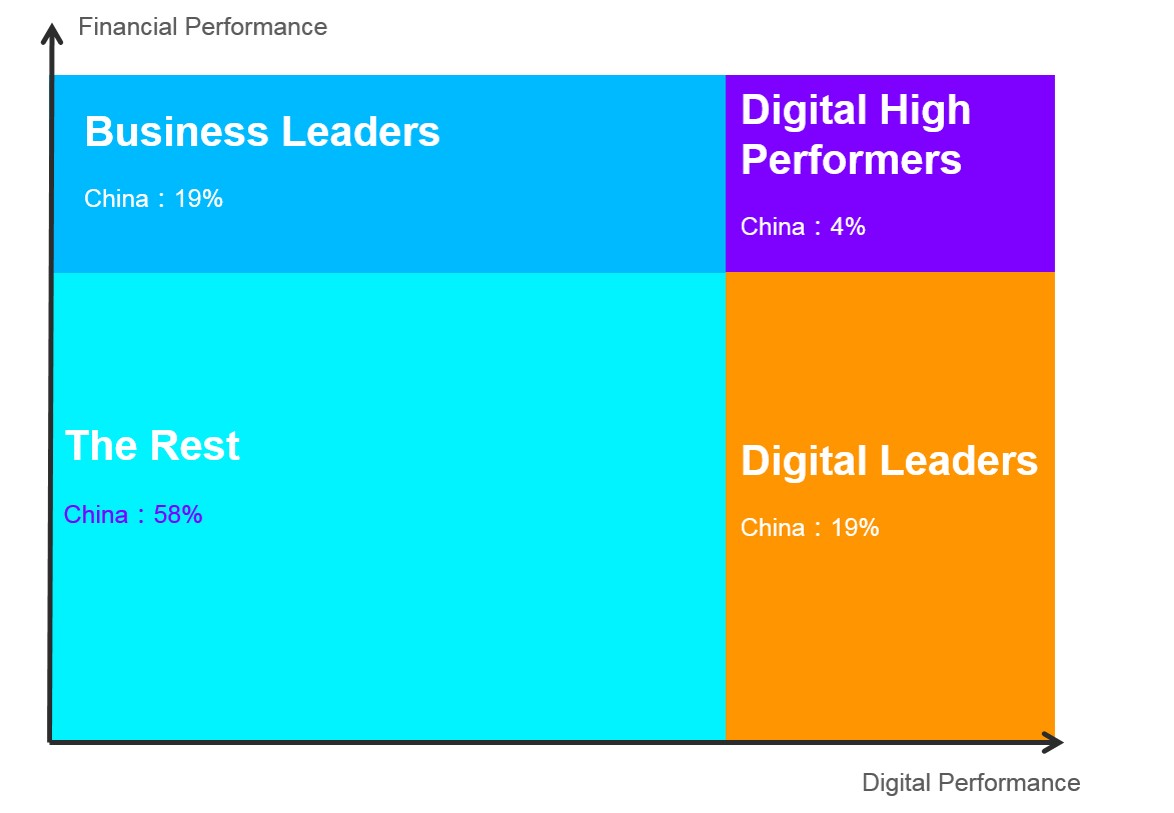 Financial Performance

Business Leaders

China：19%

Digital High Performers

China：4%

The Rest

China：58%

Digital Leaders

China：19%

Digital Performance